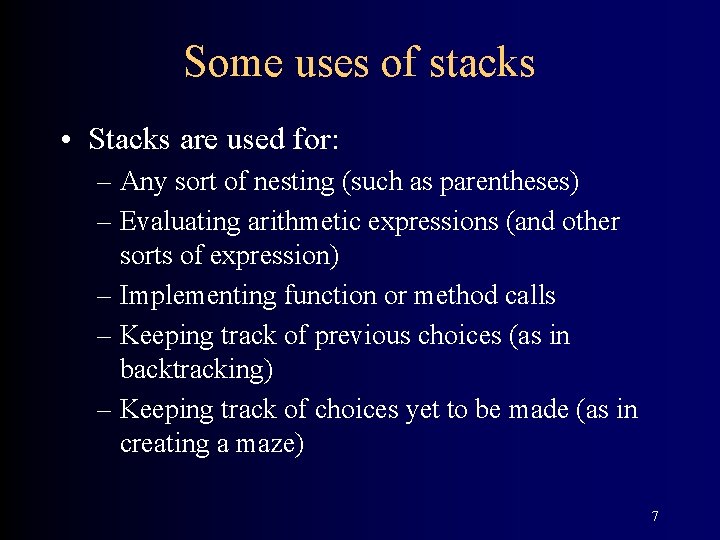 Some uses of stacks

• Stacks are used for:
– Any sort of nesting (such as parentheses)
– Evaluating arithmetic expressions (and other sorts of expression)
– Implementing function or method calls
– Keeping track of previous choices (as in backtracking)
– Keeping track of choices yet to be made (as in creating a maze)

7